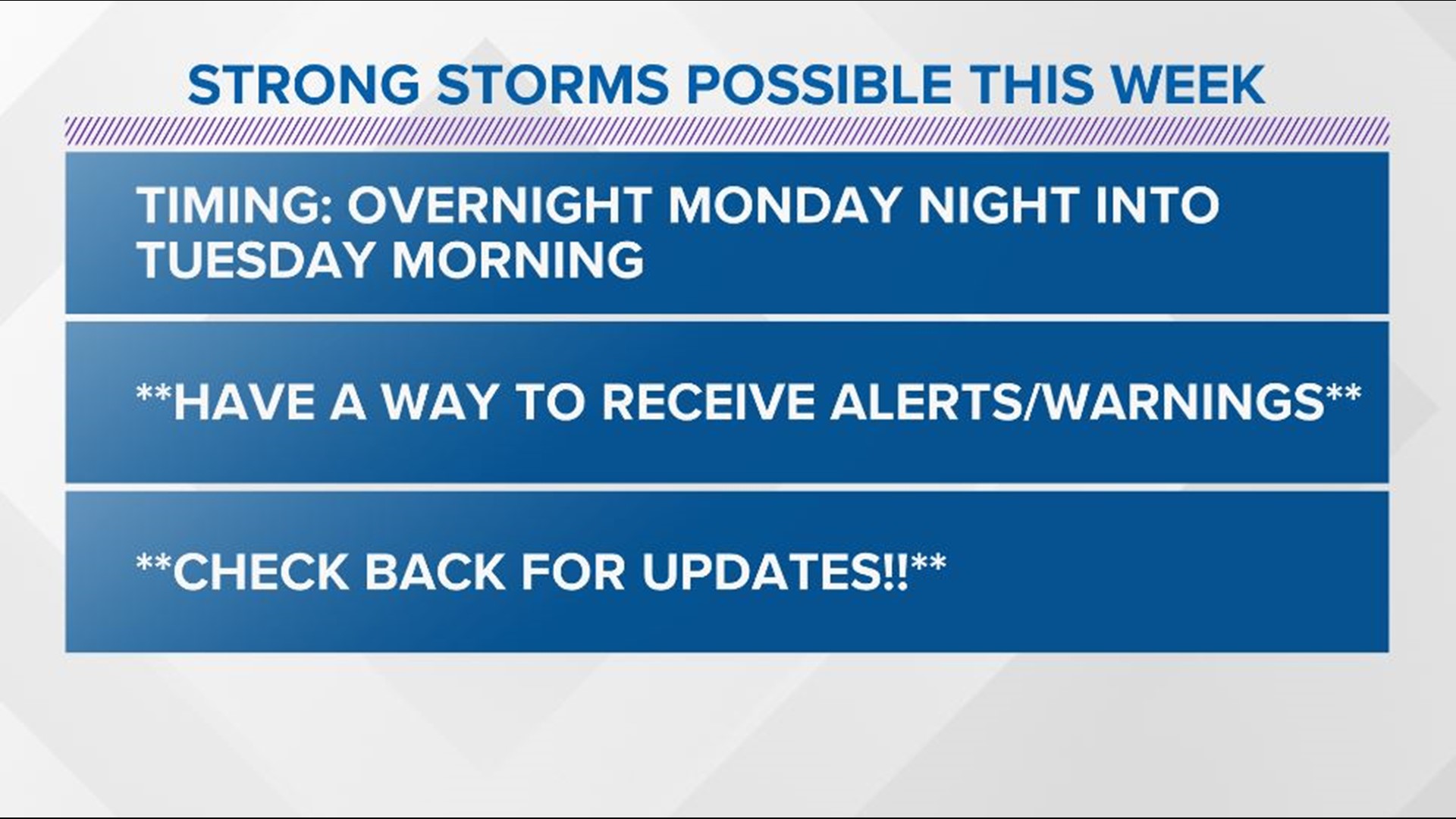 STRONG STORMS POSSIBLE THIS WEEK

TIMING: OVERNIGHT MONDAY NIGHT INTO TUESDAY MORNING

**HAVE A WAY TO RECEIVE ALERTS/WARNINGS**

**CHECK BACK FOR UPDATES!!**